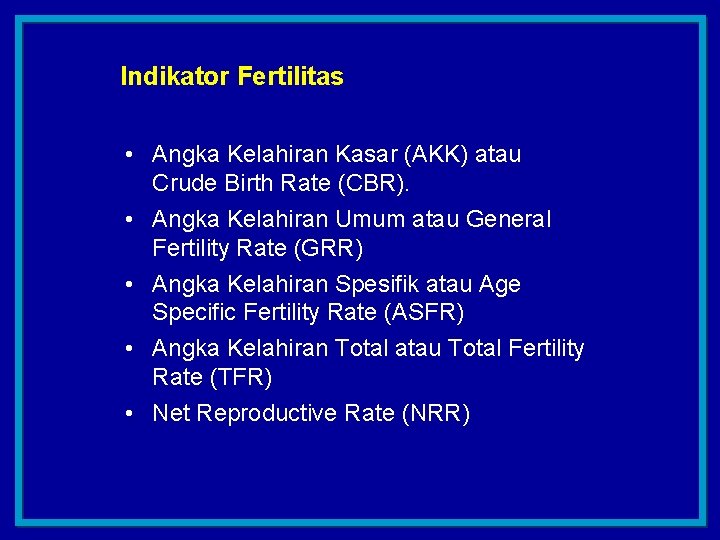 Indikator Fertilitas

• Angka Kelahiran Kasar (AKK) atau Crude Birth Rate (CBR).
• Angka Kelahiran Umum atau General Fertility Rate (GRR)
• Angka Kelahiran Spesifik atau Age Specific Fertility Rate (ASFR)
• Angka Kelahiran Total atau Total Fertility Rate (TFR)
• Net Reproductive Rate (NRR)